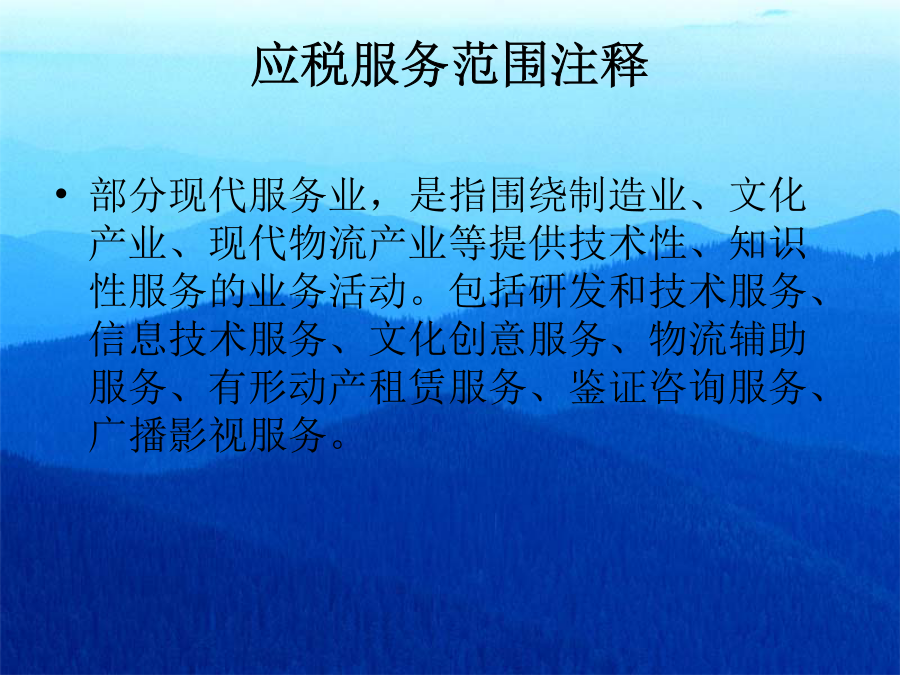 应税服务范围注释

• 部分现代服务业，是指围绕制造业、文化产业、现代物流产业等提供技术性、知识性服务的业务活动。包括研发和技术服务、信息技术服务、文化创意服务、物流辅助服务、有形动产租赁服务、鉴证咨询服务、广播影视服务。